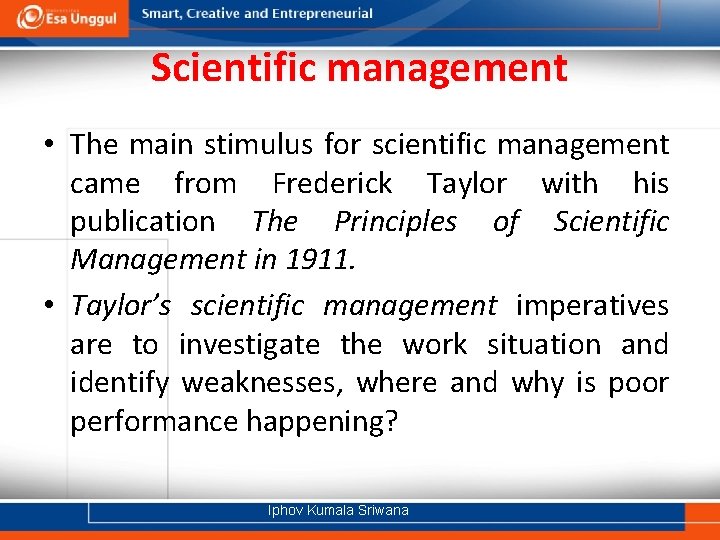 Esa Unggul

Smart, Creative and Entrepreneurial

Scientific management

• The main stimulus for scientific management came from Frederick Taylor with his publication The Principles of Scientific Management in 1911.

• Taylor's scientific management imperatives are to investigate the work situation and identify weaknesses, where and why is poor performance happening?

Iphov Kumala Sriwana